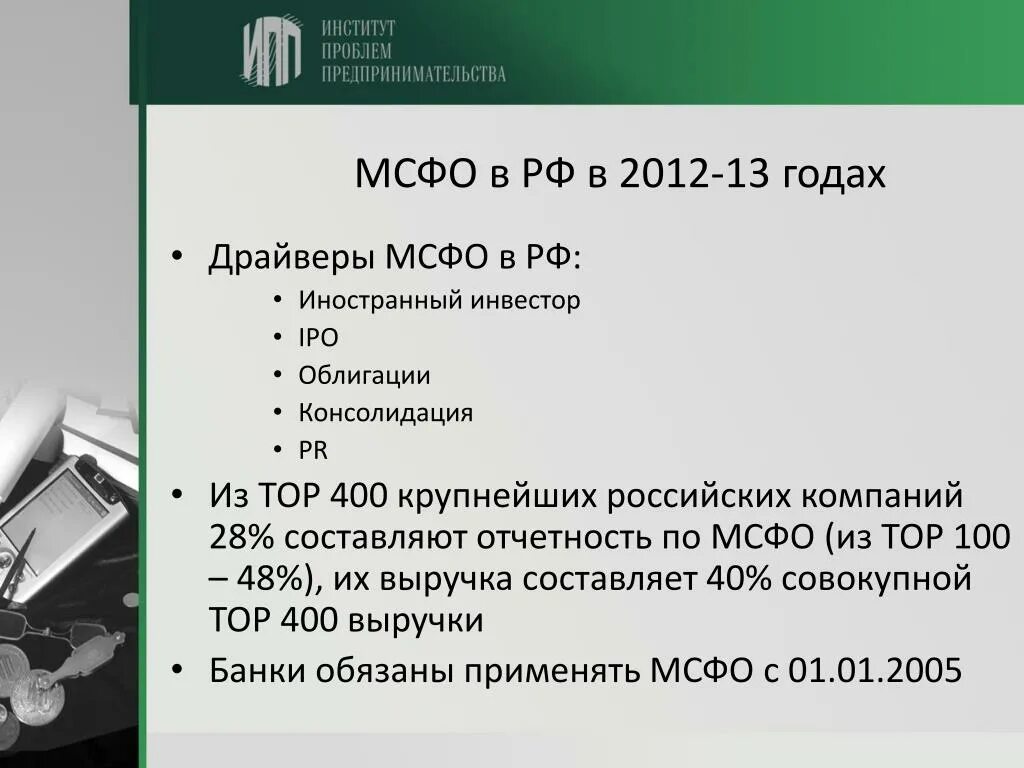 ИПП ИНСТИТУТ ПРОБЛЕМ ПРЕДПРИНИМАТЕЛЬСТВА

МСФО в РФ в 2012-13 годах

• Драйверы МСФО в РФ:
  • Иностранный инвестор
  • IPO
  • Облигации
  • Консолидация
  • PR
• Из ТОР 400 крупнейших российских компаний 28% составляют отчетность по МСФО (из ТОР 100 – 48%), их выручка составляет 40% совокупной ТОР 400 выручки
• Банки обязаны применять МСФО с 01.01.2005